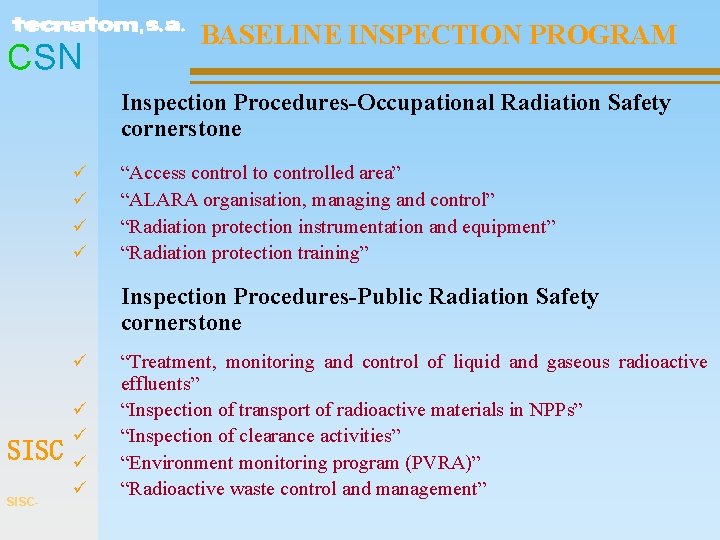 tecnatom, s.a.
CSN

BASELINE INSPECTION PROGRAM

Inspection Procedures-Occupational Radiation Safety cornerstone

✓ “Access control to controlled area”
✓ “ALARA organisation, managing and control”
✓ “Radiation protection instrumentation and equipment”
✓ “Radiation protection training”

Inspection Procedures-Public Radiation Safety cornerstone

✓ “Treatment, monitoring and control of liquid and gaseous radioactive effluents”
✓ “Inspection of transport of radioactive materials in NPPs”
✓ “Inspection of clearance activities”
✓ “Environment monitoring program (PVRA)”
✓ “Radioactive waste control and management”

SISC

SISC-